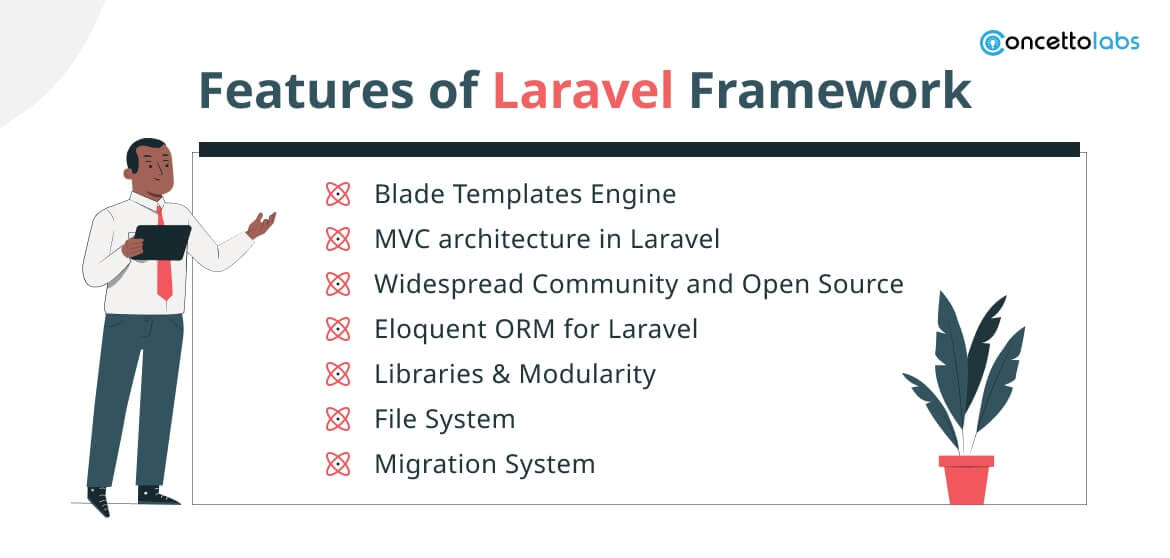 concettolabs

Features of Laravel Framework

Blade Templates Engine
MVC architecture in Laravel
Widespread Community and Open Source
Eloquent ORM for Laravel
Libraries & Modularity
File System
Migration System